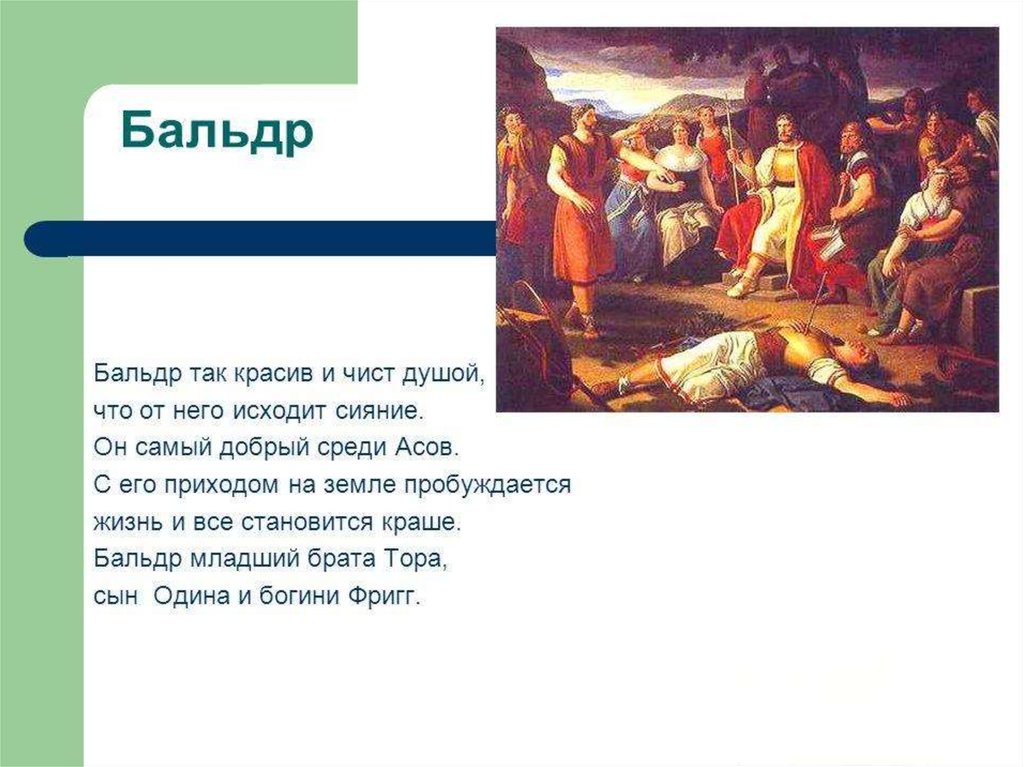 Бальдр

Бальдр так красив и чист душой, что от него исходит сияние.
Он самый добрый среди Асов.
С его приходом на земле пробуждается жизнь и все становится краше.
Бальдр младший брата Тора, сын  Одина и богини Фригг.